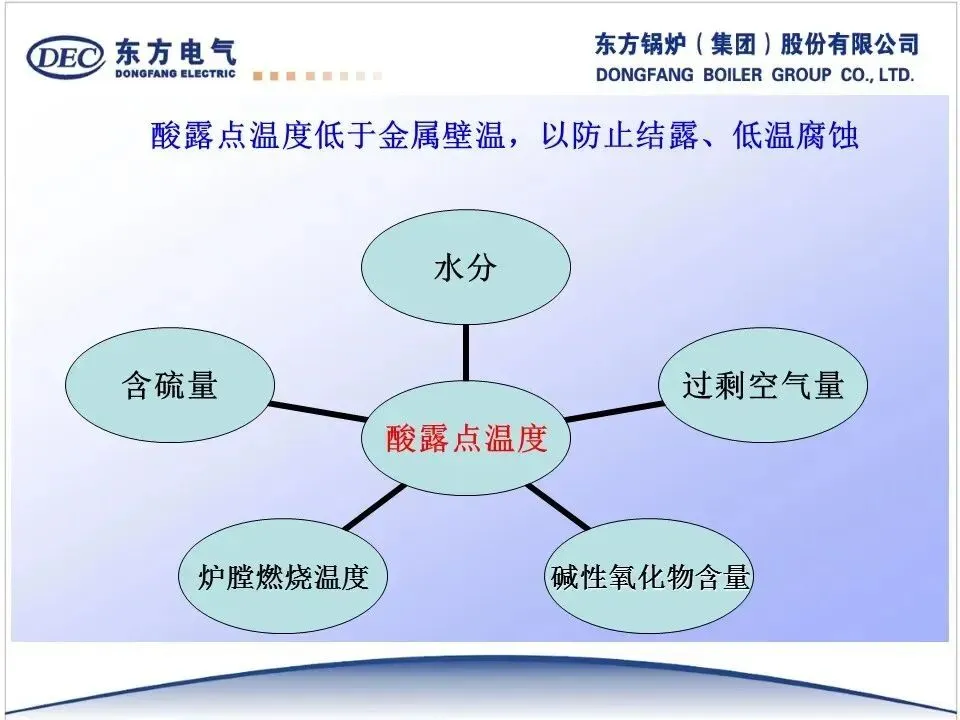 DEC 东方电气
DONGFANG ELECTRIC

东方锅炉（集团）股份有限公司
DONGFANG BOILER GROUP CO., LTD.

酸露点温度低于金属壁温，以防止结露、低温腐蚀

水分

含硫量

过剩空气量

酸露点温度

炉膛燃烧温度

碱性氧化物含量